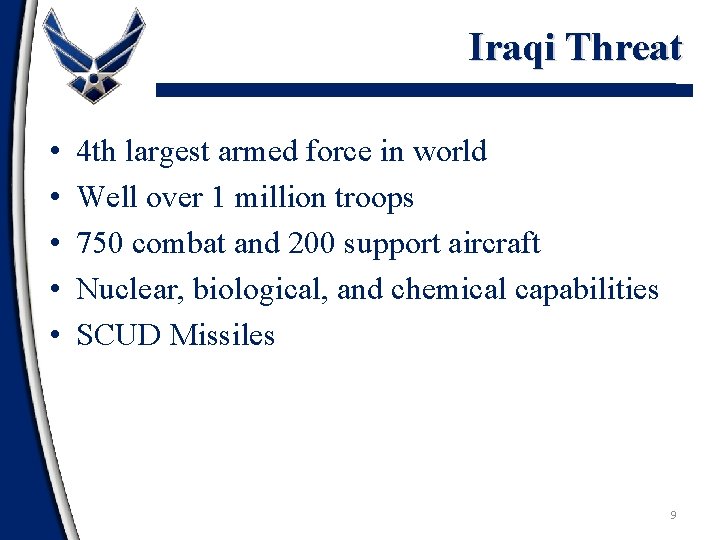 Iraqi Threat

• 4th largest armed force in world
• Well over 1 million troops
• 750 combat and 200 support aircraft
• Nuclear, biological, and chemical capabilities
• SCUD Missiles

9